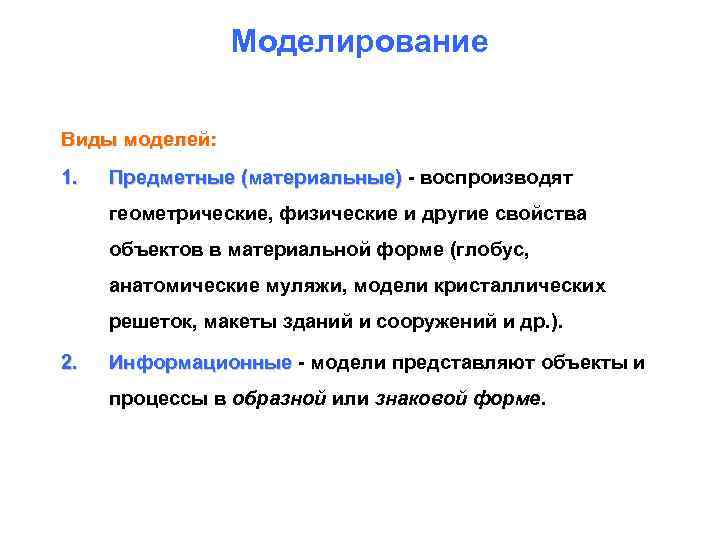 Моделирование

Виды моделей:

1. Предметные (материальные) - воспроизводят геометрические, физические и другие свойства объектов в материальной форме (глобус, анатомические муляжи, модели кристаллических решеток, макеты зданий и сооружений и др.).

2. Информационные - модели представляют объекты и процессы в образной или знаковой форме.